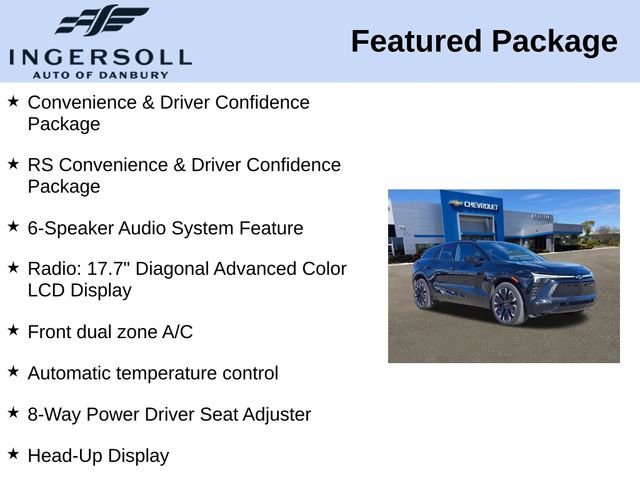 INGERSOLL
AUTO OF DANBURY

Featured Package

★ Convenience & Driver Confidence Package

★ RS Convenience & Driver Confidence Package

★ 6-Speaker Audio System Feature

★ Radio: 17.7" Diagonal Advanced Color LCD Display

★ Front dual zone A/C

★ Automatic temperature control

★ 8-Way Power Driver Seat Adjuster

★ Head-Up Display

CHEVROLET